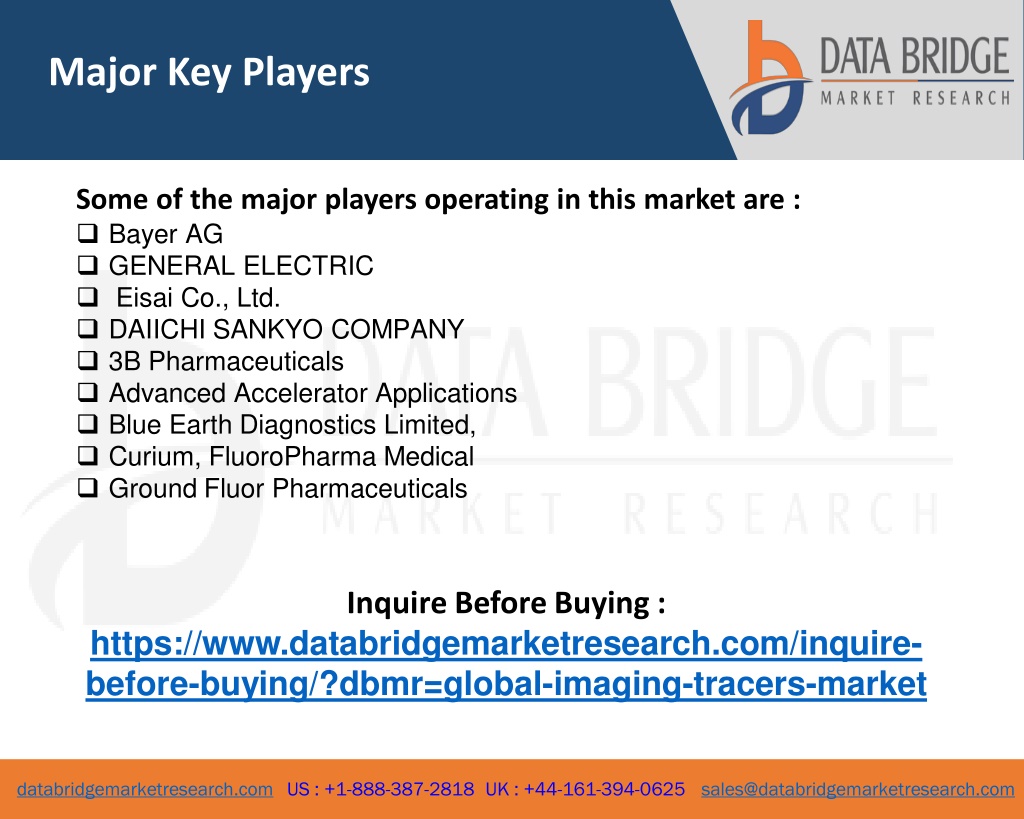 Major Key Players

DATA BRIDGE
MARKET RESEARCH

Some of the major players operating in this market are :
❑ Bayer AG
❑ GENERAL ELECTRIC
❑ Eisai Co., Ltd.
❑ DAIICHI SANKYO COMPANY
❑ 3B Pharmaceuticals
❑ Advanced Accelerator Applications
❑ Blue Earth Diagnostics Limited,
❑ Curium, FluoroPharma Medical
❑ Ground Fluor Pharmaceuticals

DATA BRIDGE
MARKET RESEARCH

Inquire Before Buying :
https://www.databridgemarketresearch.com/inquire-before-buying/?dbmr=global-imaging-tracers-market

databridgemarketresearch.com US : +1-888-387-2818 UK : +44-161-394-0625 sales@databridgemarketresearch.com